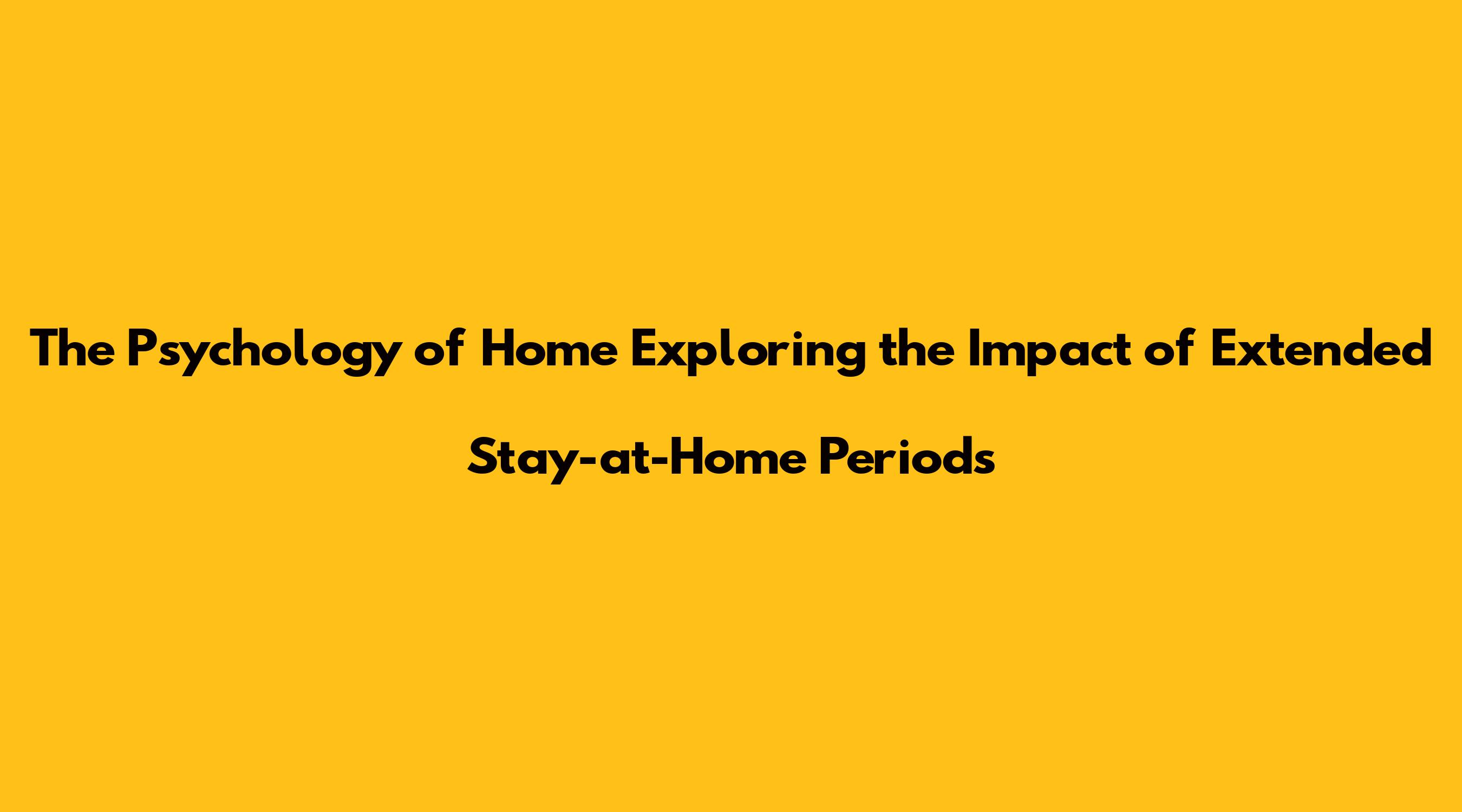 The Psychology of Home Exploring the Impact of Extended Stay-at-Home Periods